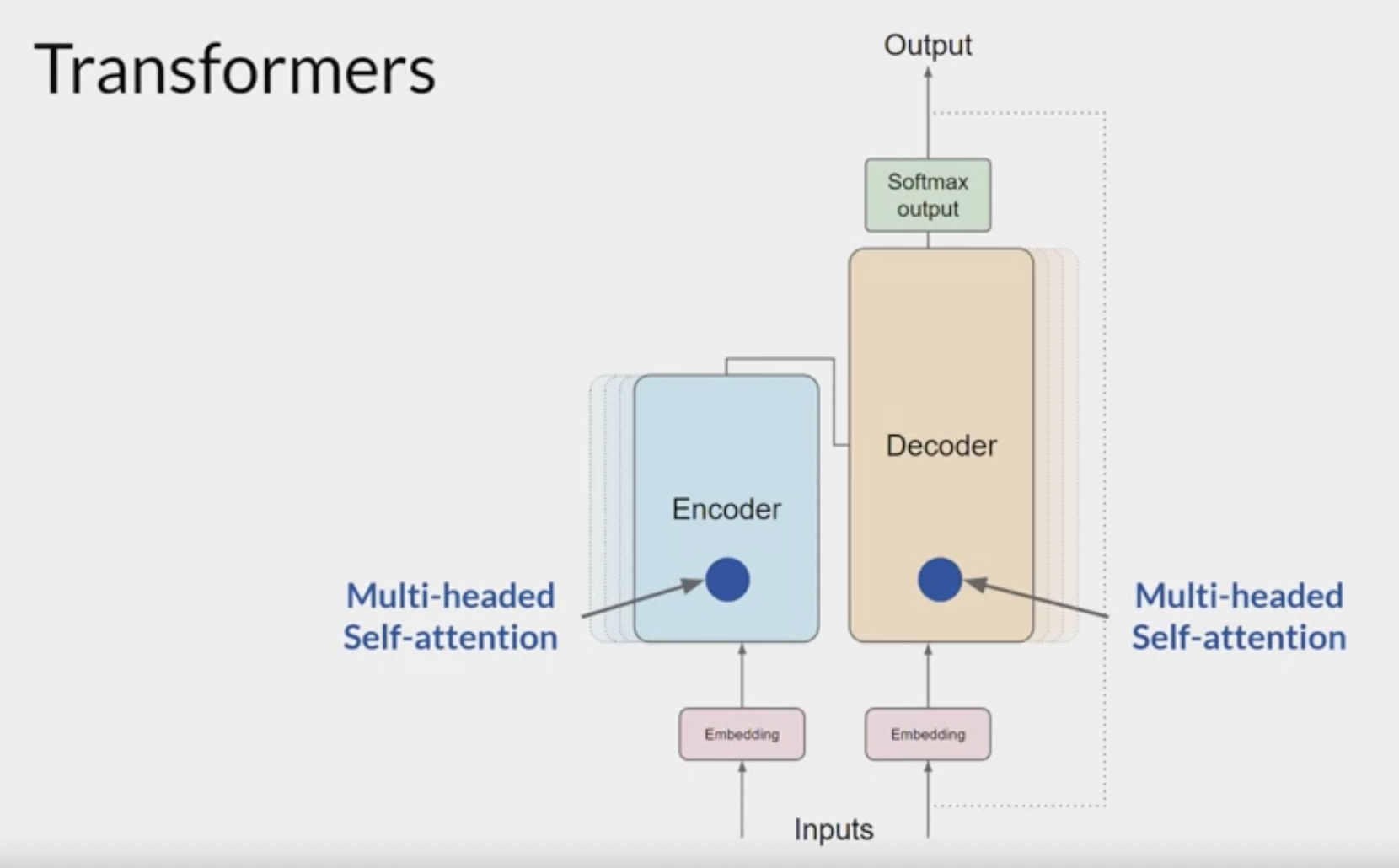 Transformers

Output

Softmax output

Decoder

Encoder

Multi-headed Self-attention

Multi-headed Self-attention

Embedding

Embedding

Inputs